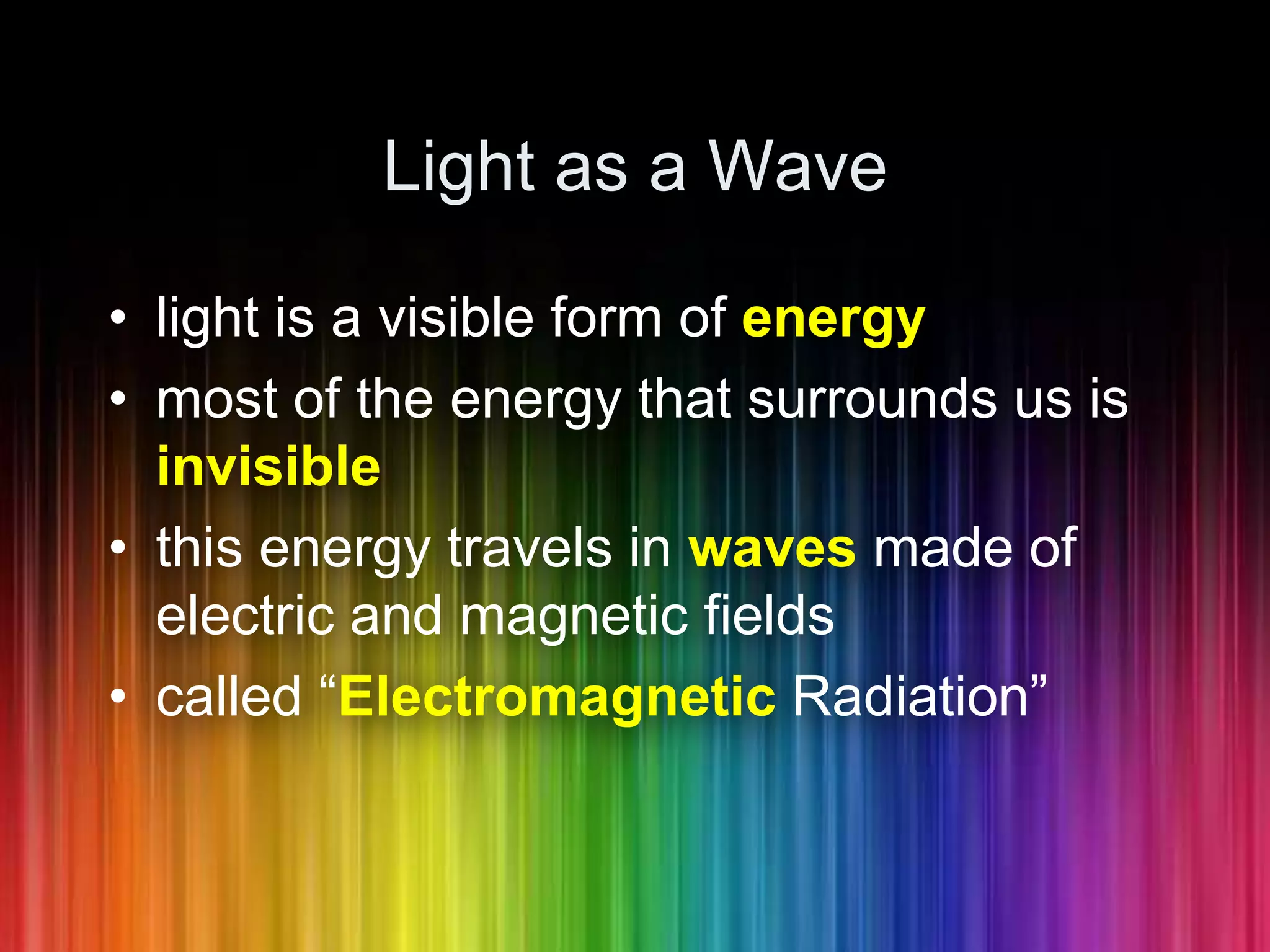 Light as a Wave

• light is a visible form of energy
• most of the energy that surrounds us is invisible
• this energy travels in waves made of electric and magnetic fields
• called “Electromagnetic Radiation”